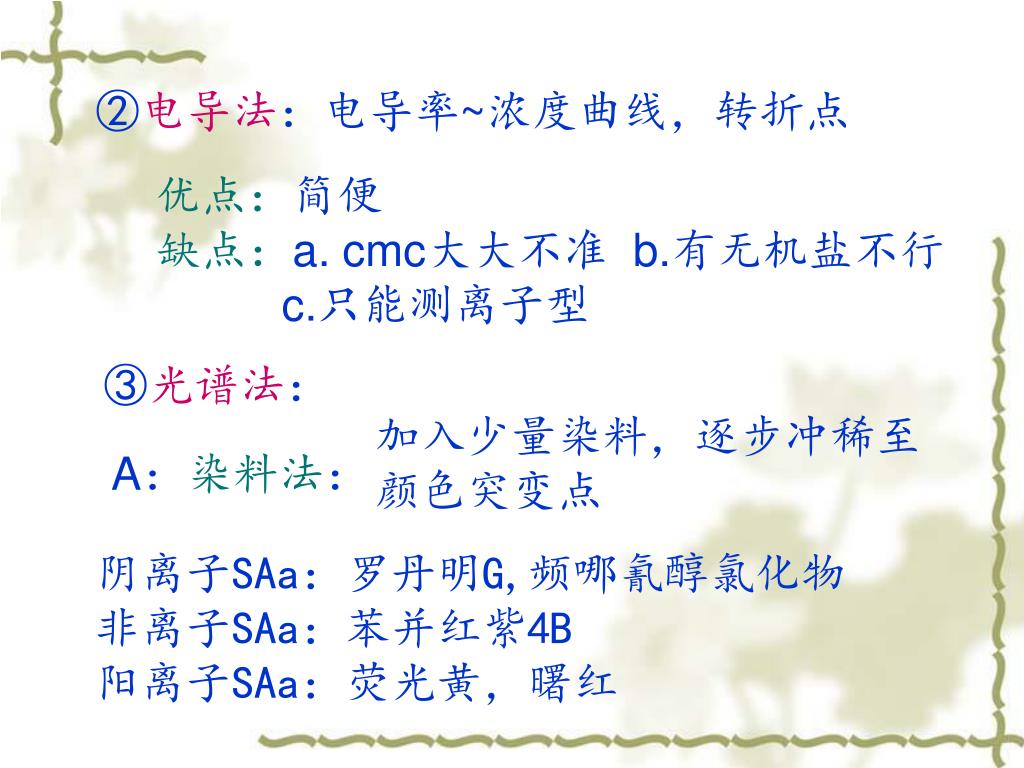 ②电导法：电导率~浓度曲线，转折点

优点：简便

缺点：a. cmc大大不准 b.有无机盐不行 c.只能测离子型

③光谱法：

A：染料法：加入少量染料，逐步冲稀至颜色突变点

阴离子SAa：罗丹明G,频哪氰醇氯化物
非离子SAa：苯并红紫4B
阳离子SAa：荧光黄，曙红